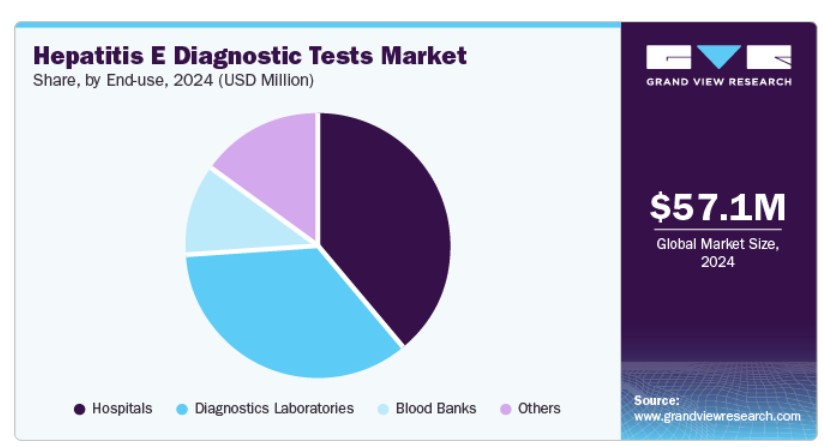 Hepatitis E Diagnostic Tests Market
Share, by End-use, 2024 (USD Million)

GRAND VIEW RESEARCH

$57.1M
Global Market Size, 2024

Hospitals
Diagnostics Laboratories
Blood Banks
Others

Source:
www.grandviewresearch.com